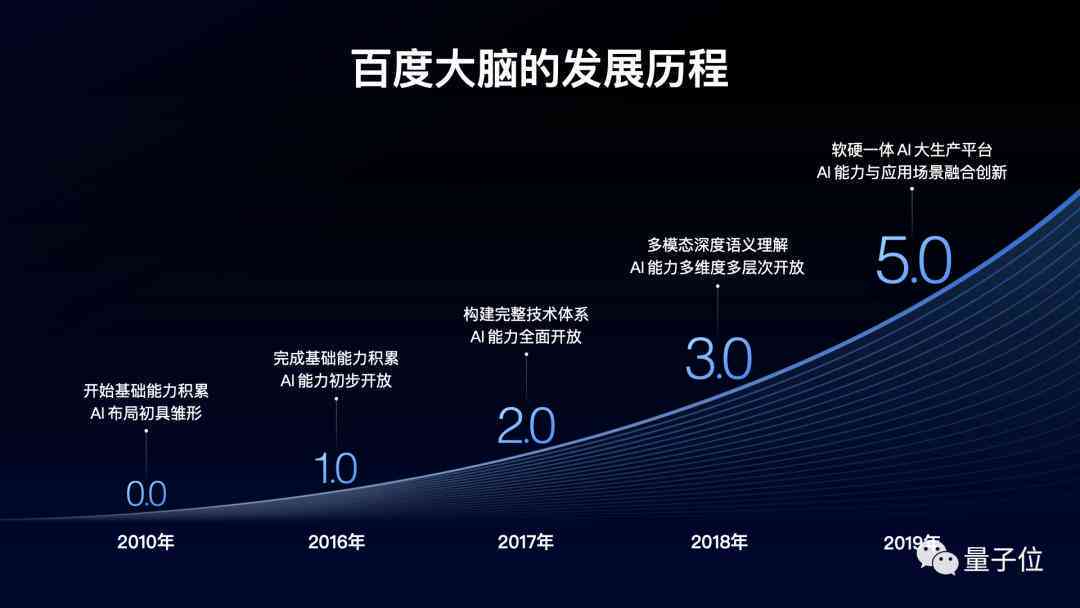 百度大脑的发展历程

开始基础能力积累
AI 布局初具雏形
0.0
2010年

完成基础能力积累
AI 能力初步开放
1.0
2016年

构建完整技术体系
AI 能力全面开放
2.0
2017年

多模态深度语义理解
AI 能力多维度多层次开放
3.0
2018年

软硬一体 AI 大生产平台
AI 能力与应用场景融合创新
5.0
2019年

量子位